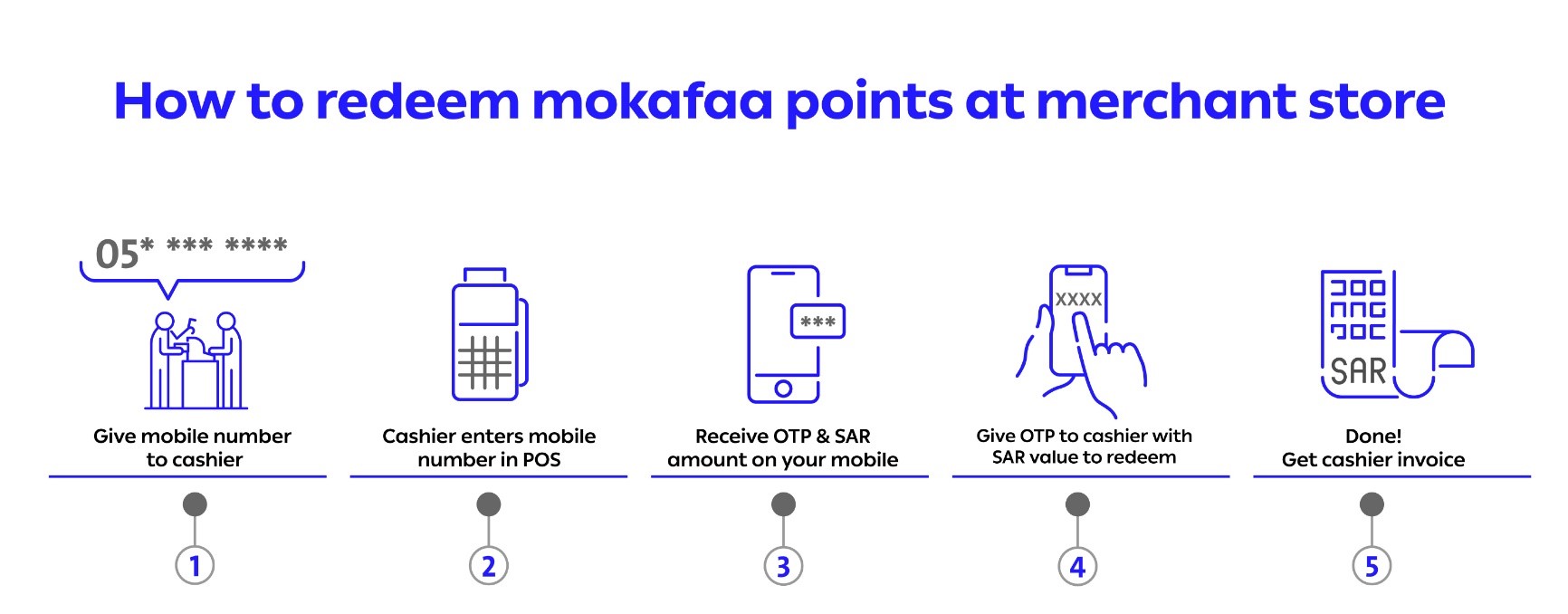 How to redeem mokafaa points at merchant store

05* *** ****

Give mobile number to cashier

1

Cashier enters mobile number in POS

2

***

Receive OTP & SAR amount on your mobile

3

XXXX

Give OTP to cashier with SAR value to redeem

4

SAR

Done! Get cashier invoice

5